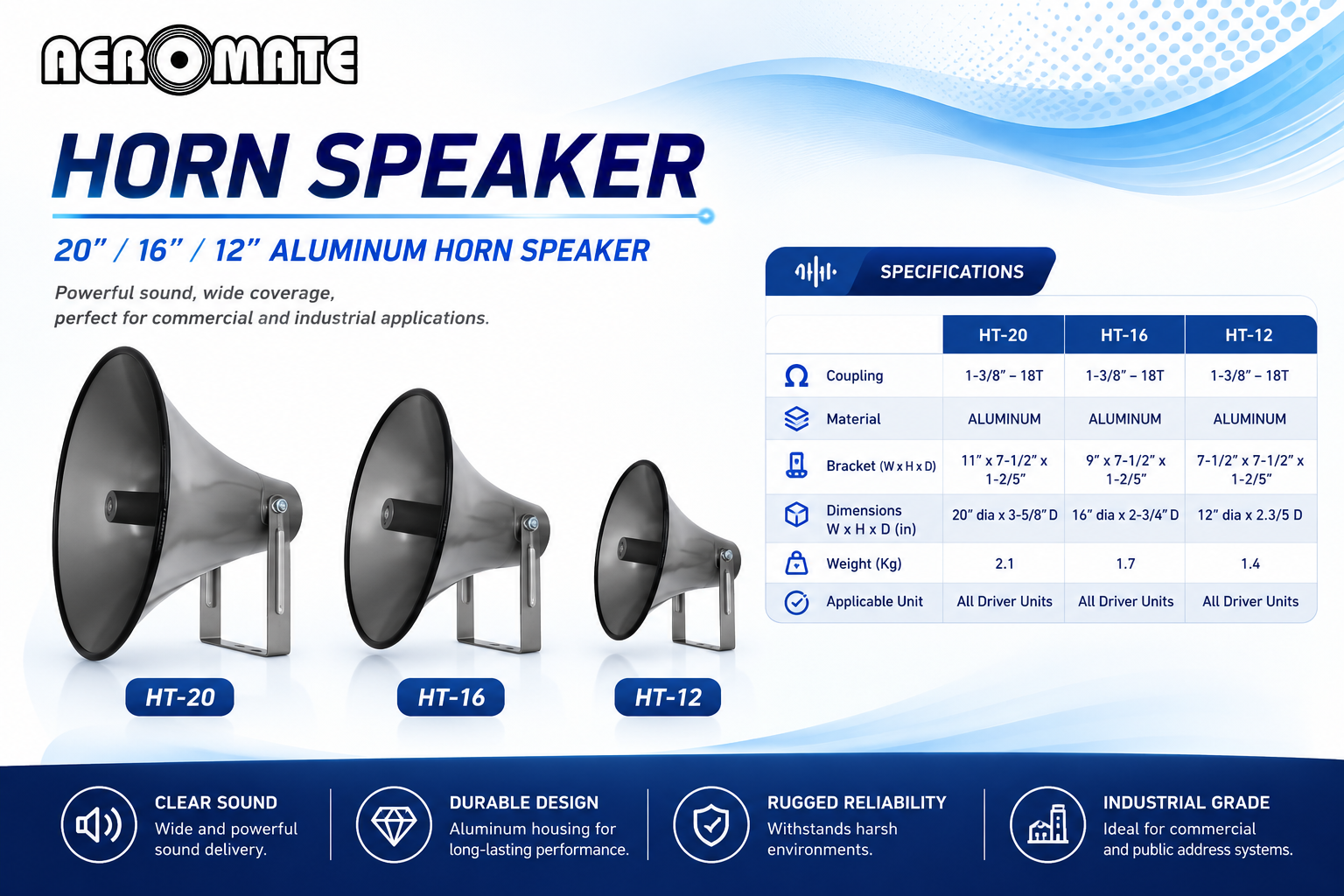 AEROMATE

HORN SPEAKER

20" / 16" / 12" ALUMINUM HORN SPEAKER

Powerful sound, wide coverage, perfect for commercial and industrial applications.

HT-20

HT-16

HT-12

SPECIFICATIONS

| | HT-20 | HT-16 | HT-12 |
|---|---|---|---|
| Coupling | 1-3/8" – 18T | 1-3/8" – 18T | 1-3/8" – 18T |
| Material | ALUMINUM | ALUMINUM | ALUMINUM |
| Bracket (W x H x D) | 11" x 7-1/2" x 1-2/5" | 9" x 7-1/2" x 1-2/5" | 7-1/2" x 7-1/2" x 1-2/5" |
| Dimensions W x H x D (in) | 20" dia x 3-5/8" D | 16" dia x 2-3/4" D | 12" dia x 2.3/5 D |
| Weight (Kg) | 2.1 | 1.7 | 1.4 |
| Applicable Unit | All Driver Units | All Driver Units | All Driver Units |

CLEAR SOUND
Wide and powerful sound delivery.

DURABLE DESIGN
Aluminum housing for long-lasting performance.

RUGGED RELIABILITY
Withstands harsh environments.

INDUSTRIAL GRADE
Ideal for commercial and public address systems.